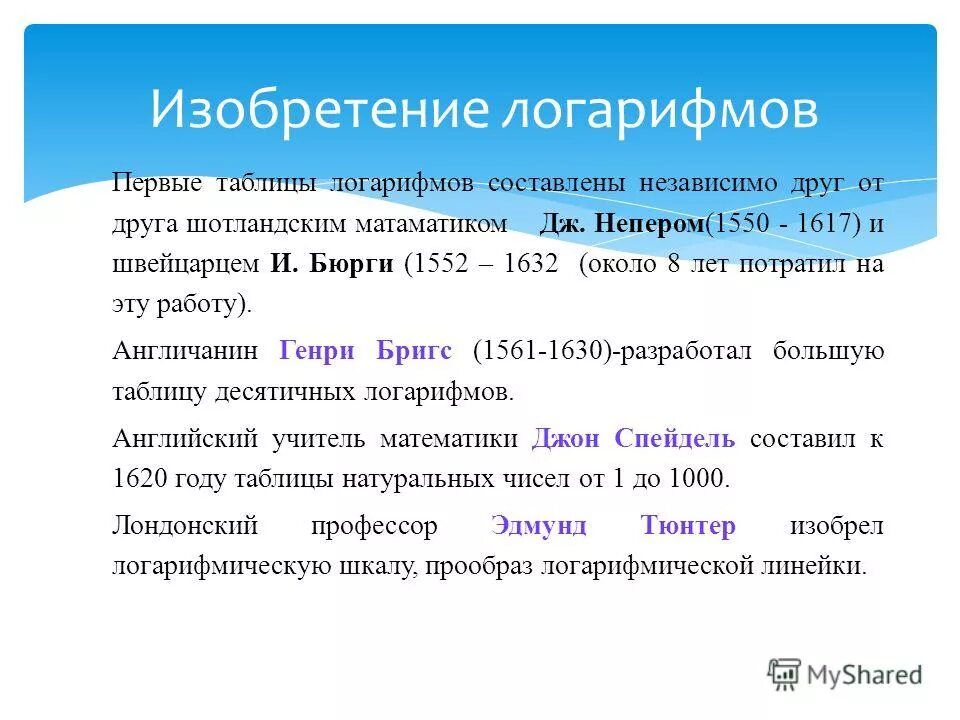 Изобретение логарифмов

Первые таблицы логарифмов составлены независимо друг от друга шотландским матаматиком Дж. Непером(1550 - 1617) и швейцарцем И. Бюрги (1552 – 1632 (около 8 лет потратил на эту работу).

Англичанин Генри Бригс (1561-1630)-разработал большую таблицу десятичных логарифмов.

Английский учитель математики Джон Спейдель составил к 1620 году таблицы натуральных чисел от 1 до 1000.

Лондонский профессор Эдмунд Тюнтер изобрел логарифмическую шкалу, прообраз логарифмической линейки.

MyShared